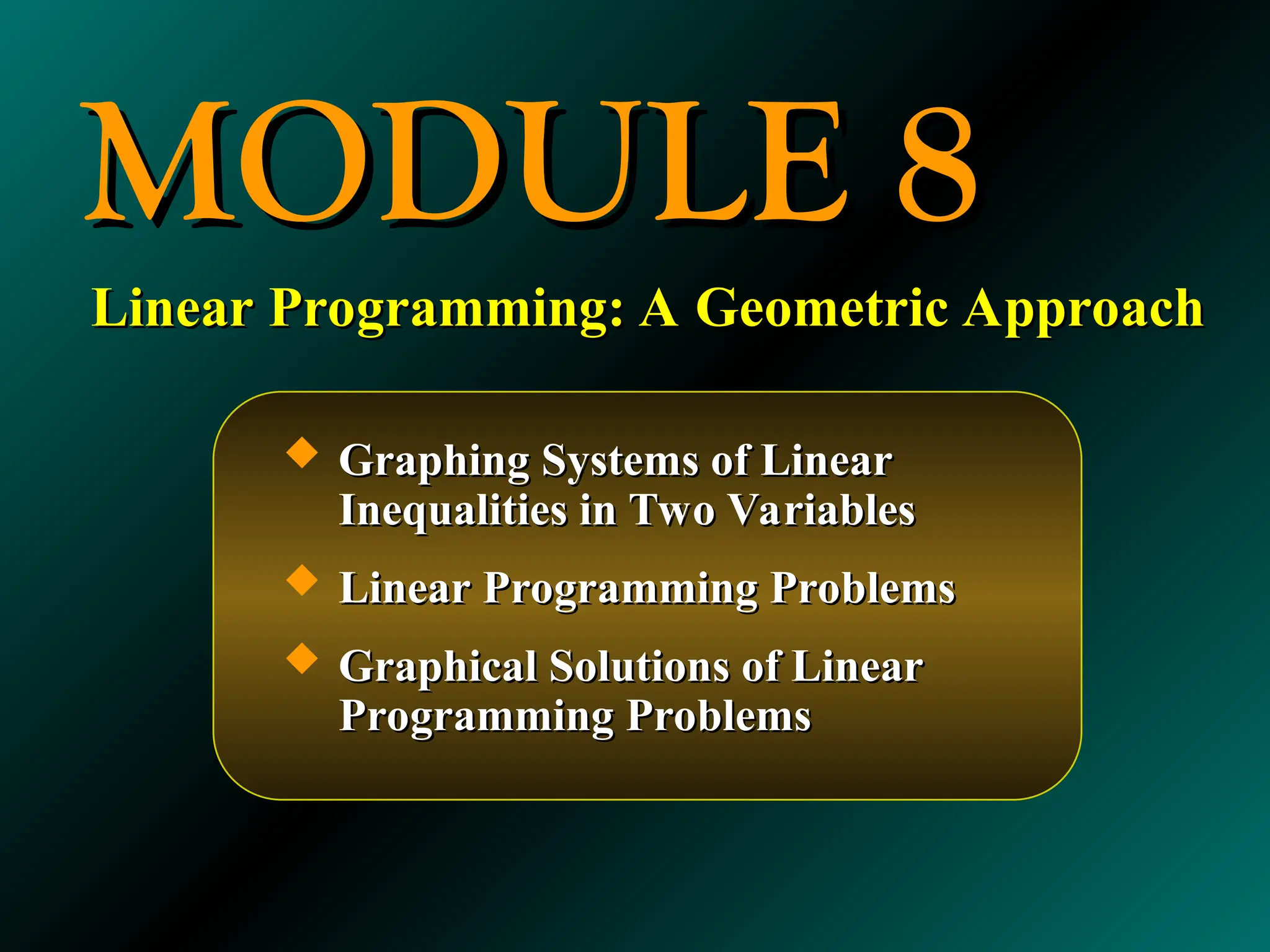 MODULE 8

Linear Programming: A Geometric Approach

◆ Graphing Systems of Linear Inequalities in Two Variables

◆ Linear Programming Problems

◆ Graphical Solutions of Linear Programming Problems